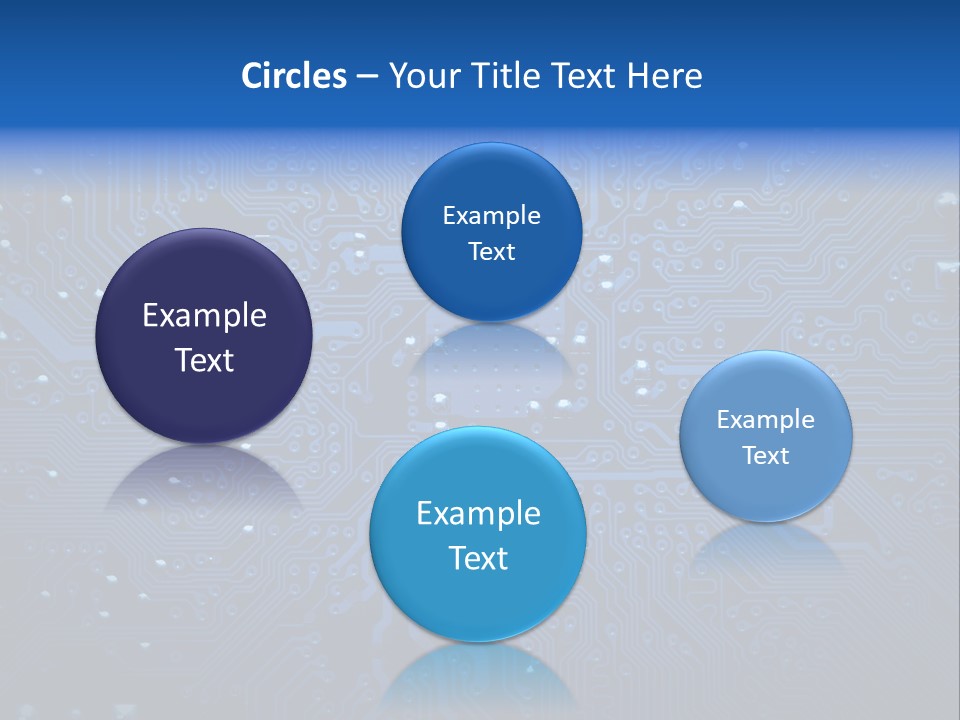 Circles – Your Title Text Here

Example Text

Example Text

Example Text

Example Text